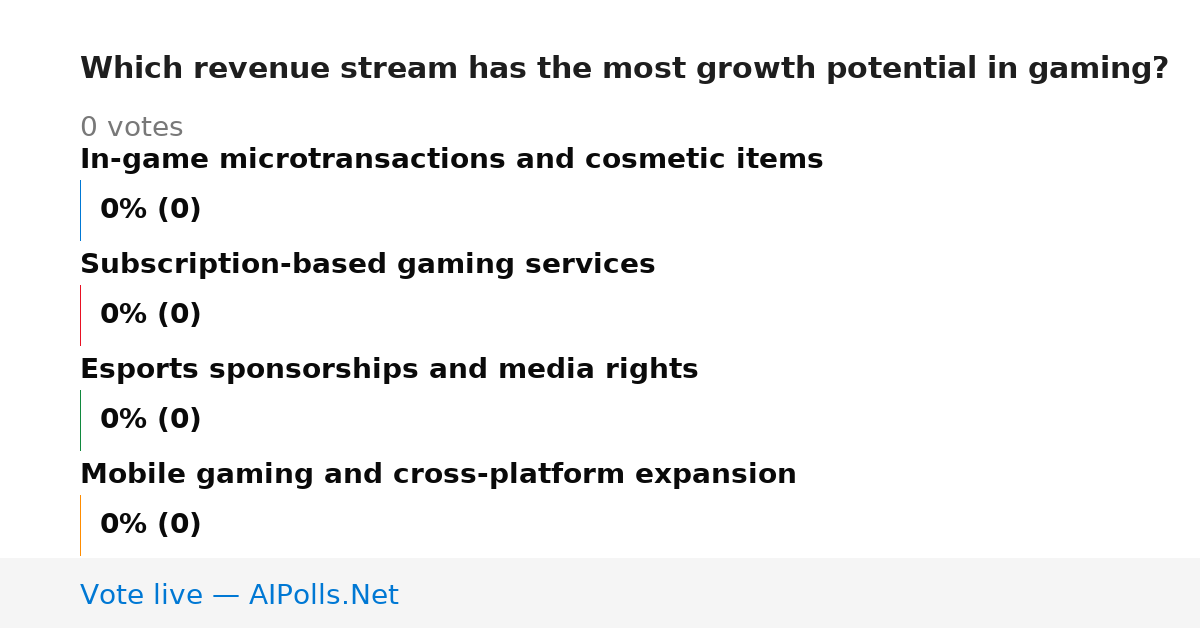 Which revenue stream has the most growth potential in gaming?

0 votes

In-game microtransactions and cosmetic items

0% (0)

Subscription-based gaming services

0% (0)

Esports sponsorships and media rights

0% (0)

Mobile gaming and cross-platform expansion

0% (0)

Vote live — AIPolls.Net